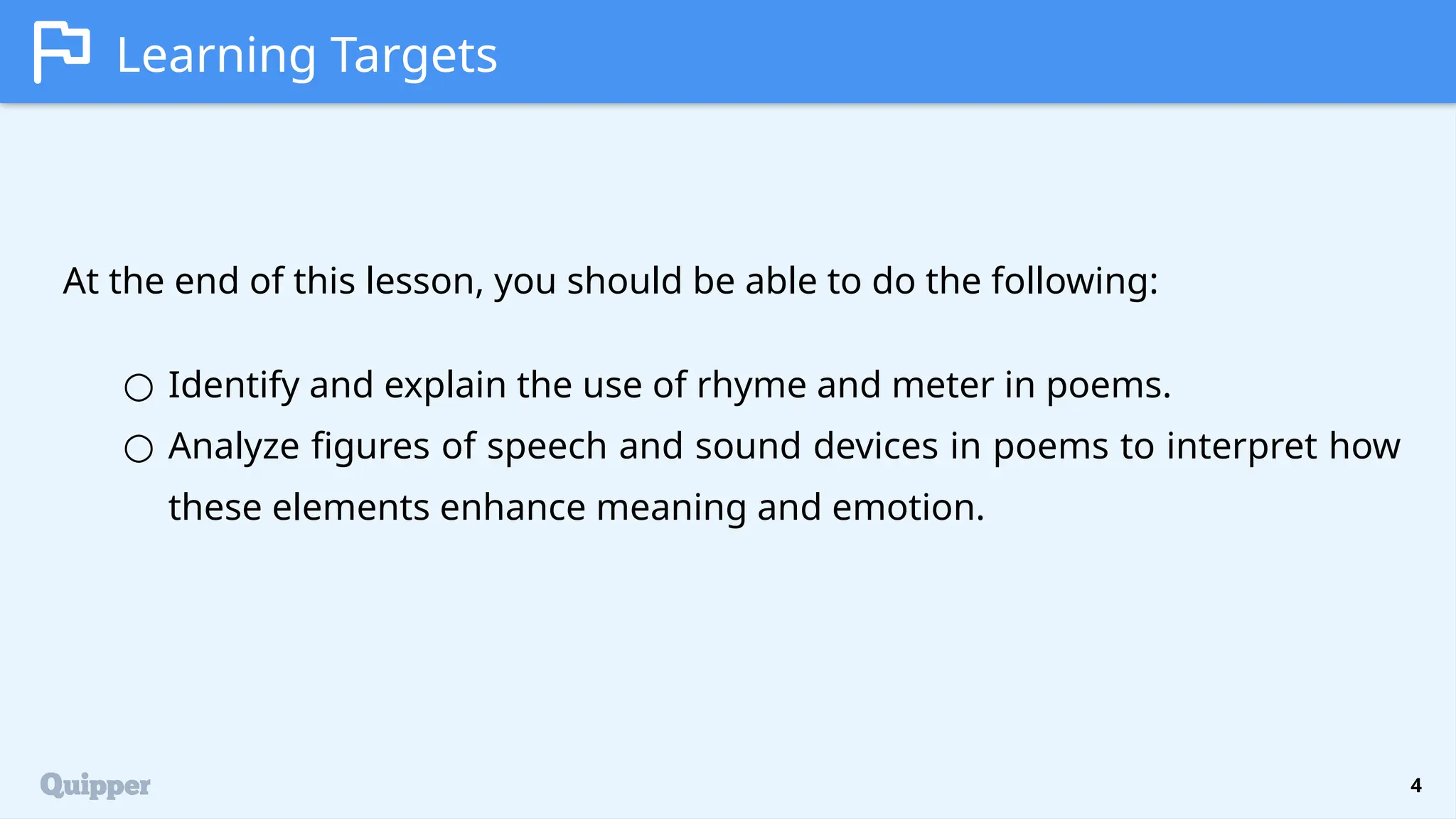 Learning Targets

At the end of this lesson, you should be able to do the following:

○ Identify and explain the use of rhyme and meter in poems.
○ Analyze figures of speech and sound devices in poems to interpret how these elements enhance meaning and emotion.

Quipper

4